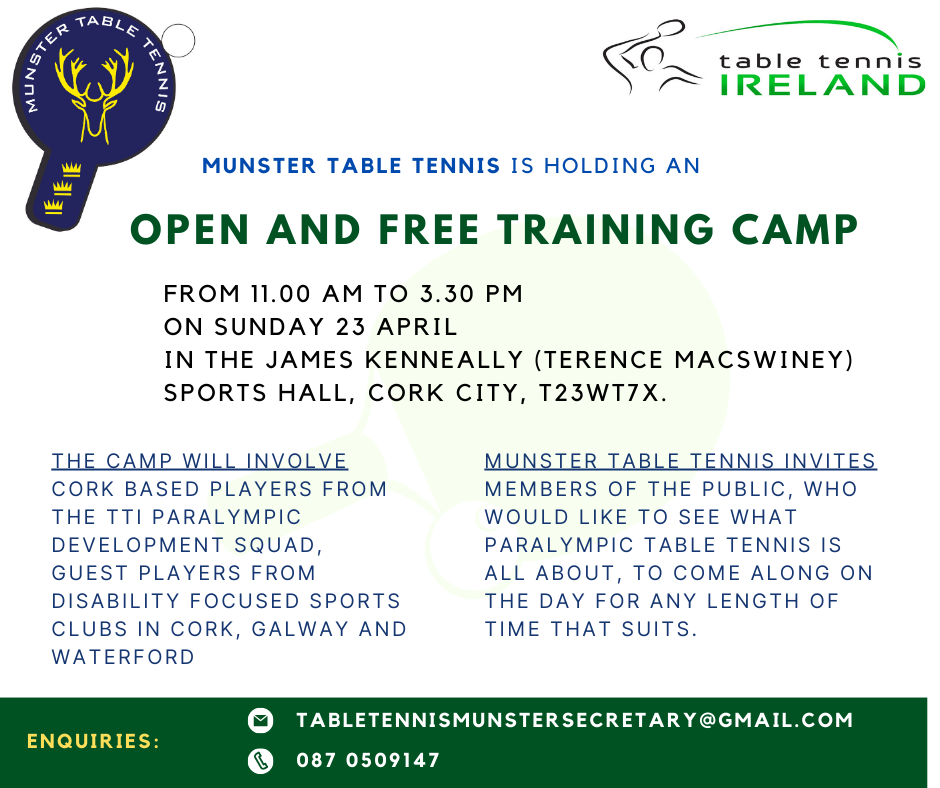 MUNSTER TABLE TENNIS

table tennis
IRELAND

MUNSTER TABLE TENNIS IS HOLDING AN

OPEN AND FREE TRAINING CAMP

FROM 11.00 AM TO 3.30 PM
ON SUNDAY 23 APRIL
IN THE JAMES KENNEALLY (TERENCE MACSWINEY) SPORTS HALL, CORK CITY, T23WT7X.

THE CAMP WILL INVOLVE
CORK BASED PLAYERS FROM THE TTI PARALYMPIC DEVELOPMENT SQUAD, GUEST PLAYERS FROM DISABILITY FOCUSED SPORTS CLUBS IN CORK, GALWAY AND WATERFORD

MUNSTER TABLE TENNIS INVITES
MEMBERS OF THE PUBLIC, WHO WOULD LIKE TO SEE WHAT PARALYMPIC TABLE TENNIS IS ALL ABOUT, TO COME ALONG ON THE DAY FOR ANY LENGTH OF TIME THAT SUITS.

ENQUIRIES:
TABLETENNISMUNSTERSECRETARY@GMAIL.COM
087 0509147